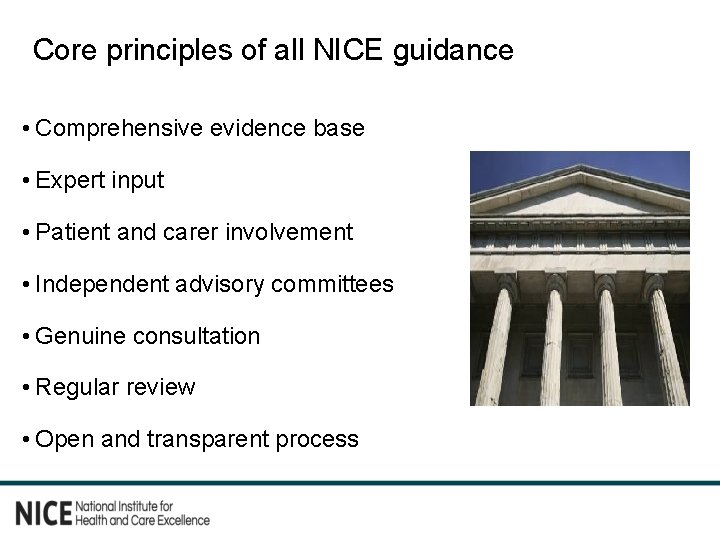 Core principles of all NICE guidance

• Comprehensive evidence base

• Expert input

• Patient and carer involvement

• Independent advisory committees

• Genuine consultation

• Regular review

• Open and transparent process

NICE National Institute for Health and Care Excellence